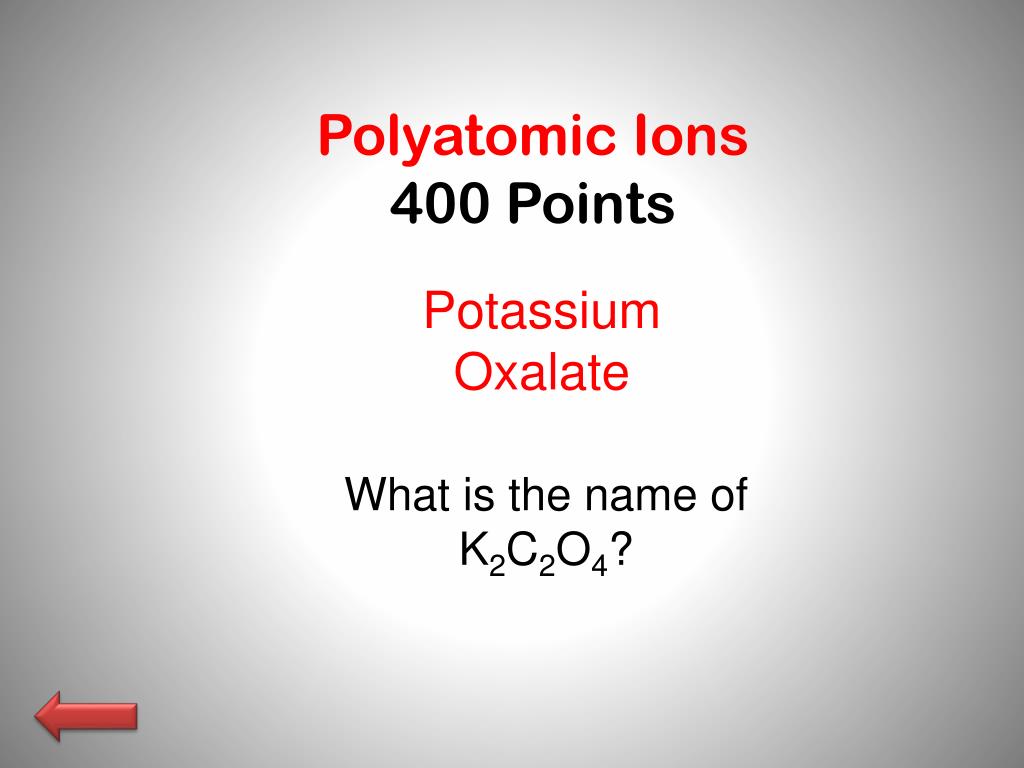 Polyatomic Ions
400 Points

Potassium Oxalate

What is the name of $K_2C_2O_4$?